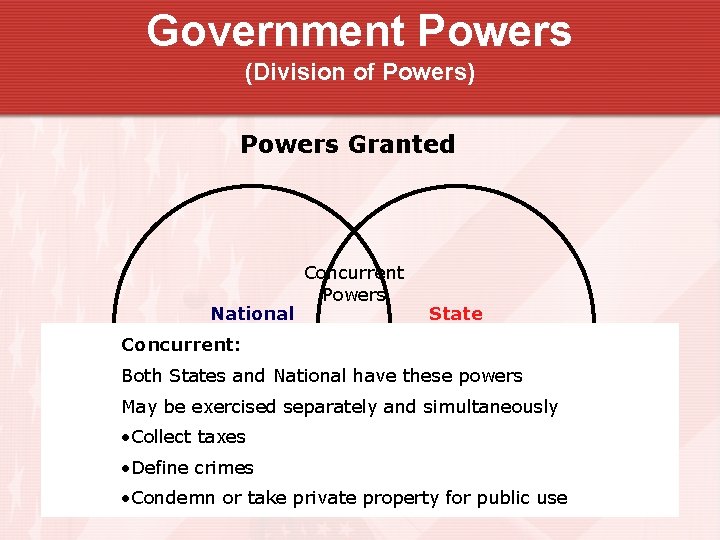 Government Powers
(Division of Powers)

Powers Granted

Concurrent Powers

National

State

Concurrent:

Both States and National have these powers

May be exercised separately and simultaneously

•Collect taxes

•Define crimes

•Condemn or take private property for public use